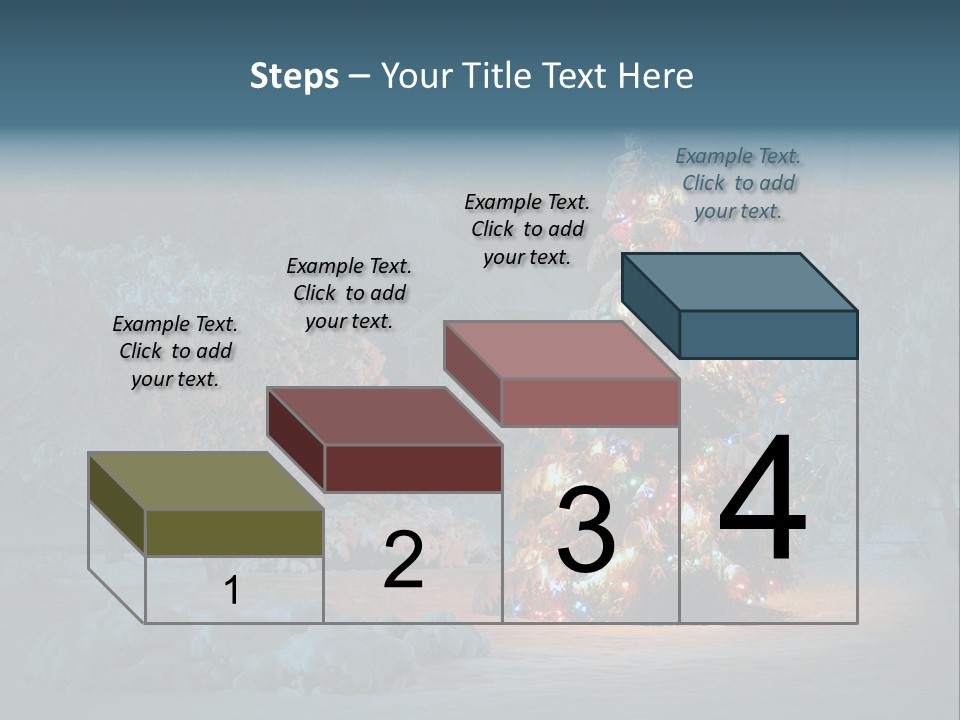 Steps – Your Title Text Here

Example Text. Click to add your text.

Example Text. Click to add your text.

Example Text. Click to add your text.

Example Text. Click to add your text.

1

2

3

4